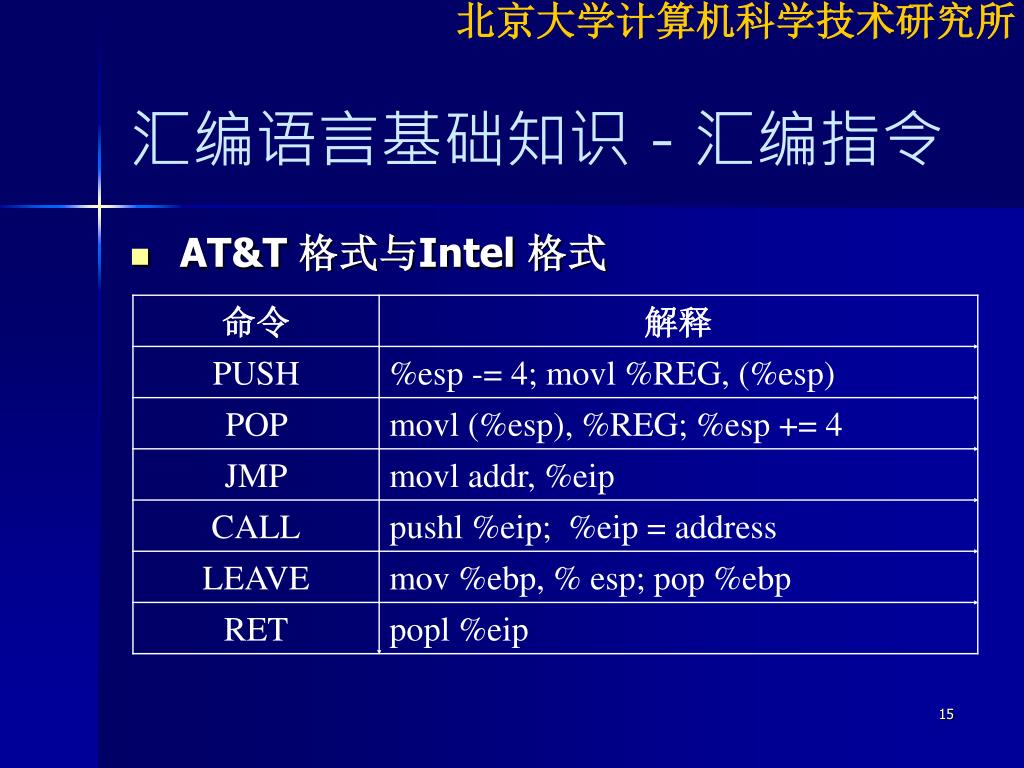 北京大学计算机科学技术研究所

汇编语言基础知识 - 汇编指令

AT&T 格式与Intel 格式

| 命令 | 解释 |
|---|---|
| PUSH | %esp -= 4; movl %REG, (%esp) |
| POP | movl (%esp), %REG; %esp += 4 |
| JMP | movl addr, %eip |
| CALL | pushl %eip; %eip = address |
| LEAVE | mov %ebp, % esp; pop %ebp |
| RET | popl %eip |

15